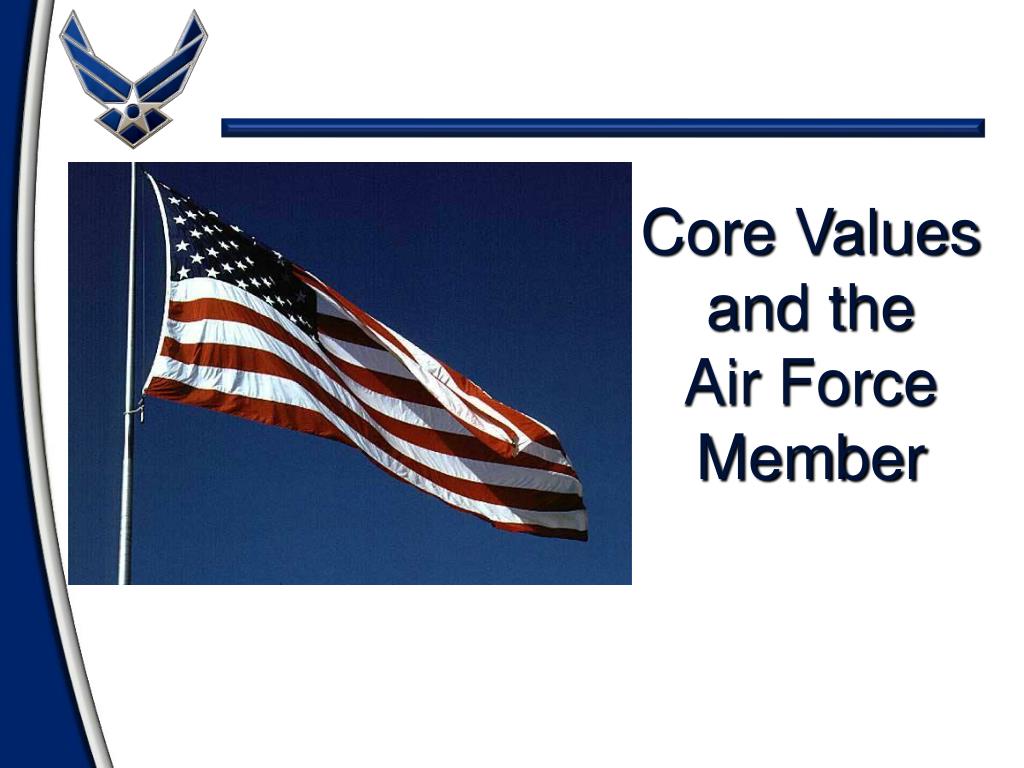 Core Values and the Air Force Member